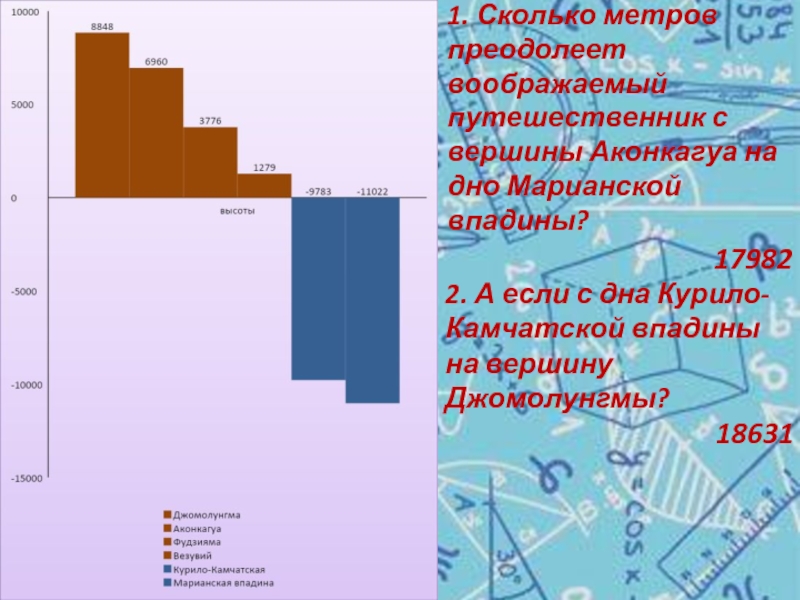 10000
5000
0
-5000
-10000
-15000

8848
6960
3776
1279
-9783
-11022

высоты

Джомолунгма
Аконкагуа
Фудзияма
Везувий
Курило-Камчатская
Марианская впадина

1. Сколько метров преодолеет воображаемый путешественник с вершины Аконкагуа на дно Марианской впадины?

17982

2. А если с дна Курило-Камчатской впадины на вершину Джомолунгмы?

18631